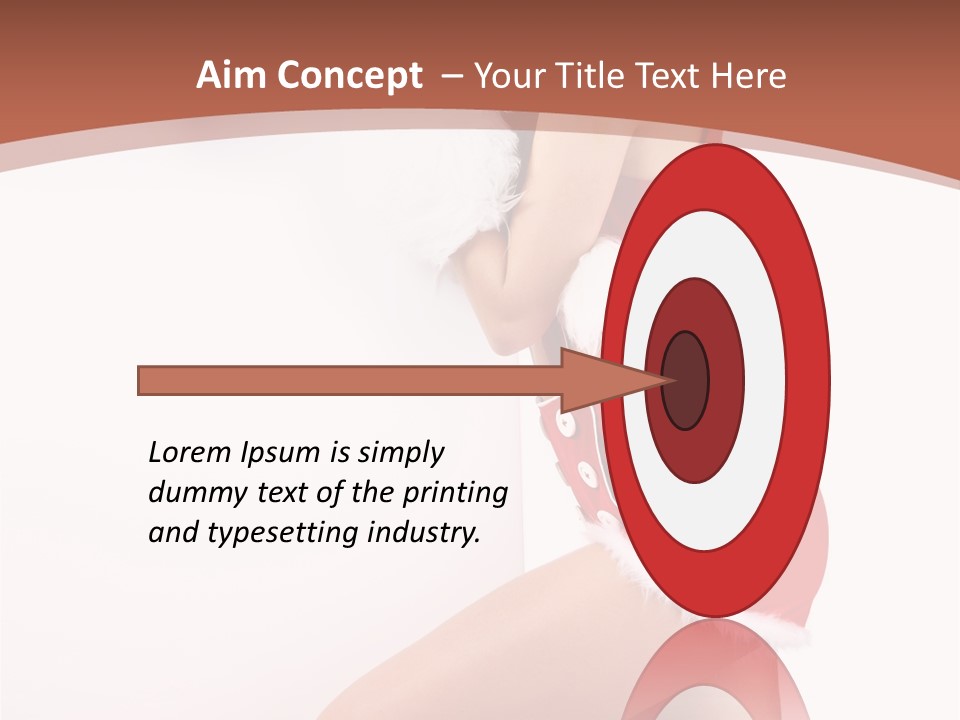 Aim Concept – Your Title Text Here

Lorem Ipsum is simply dummy text of the printing and typesetting industry.